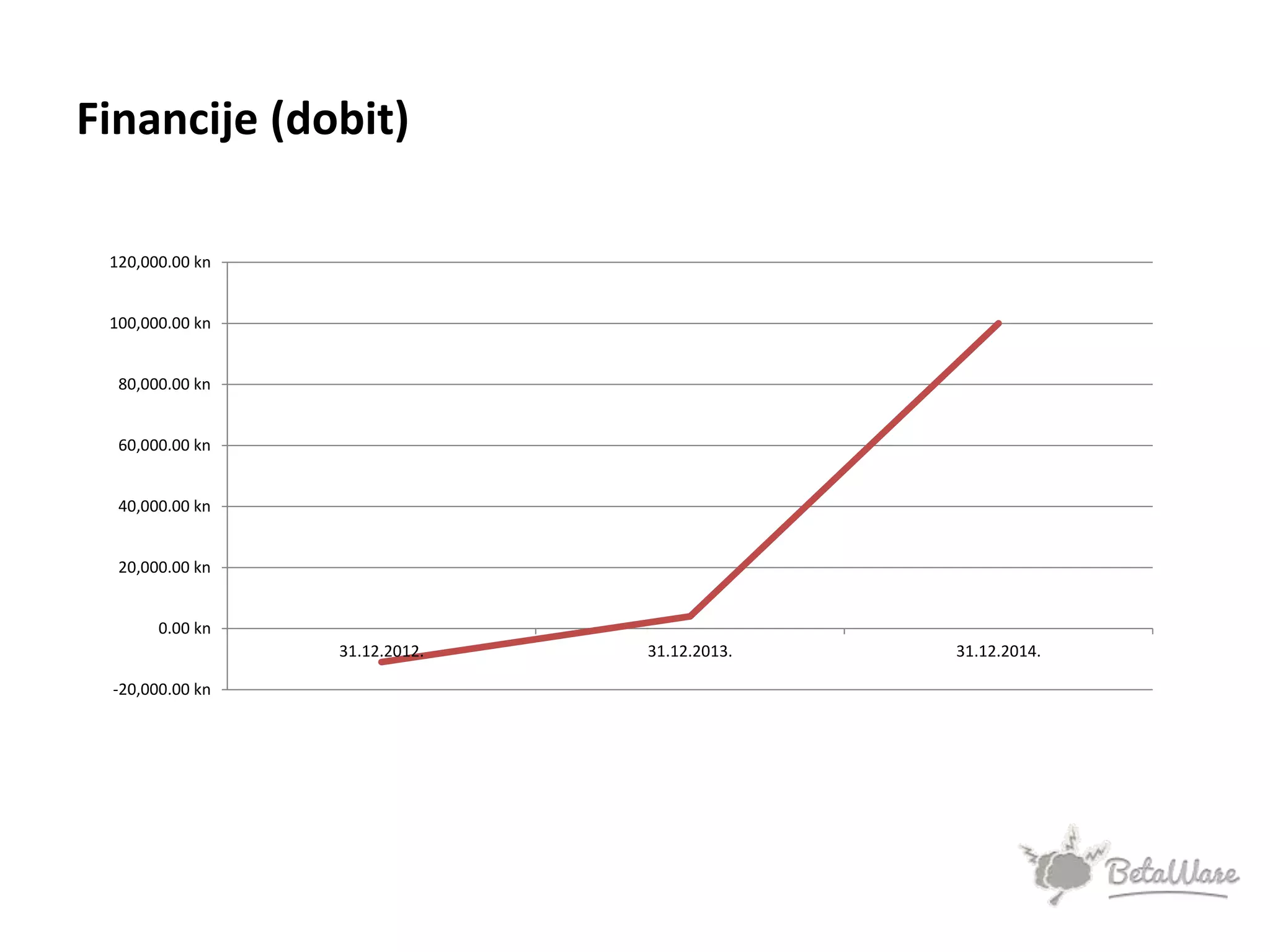 Financije (dobit)

120,000.00 kn
100,000.00 kn
80,000.00 kn
60,000.00 kn
40,000.00 kn
20,000.00 kn
0.00 kn
-20,000.00 kn

31.12.2012.
31.12.2013.
31.12.2014.

BetaWare